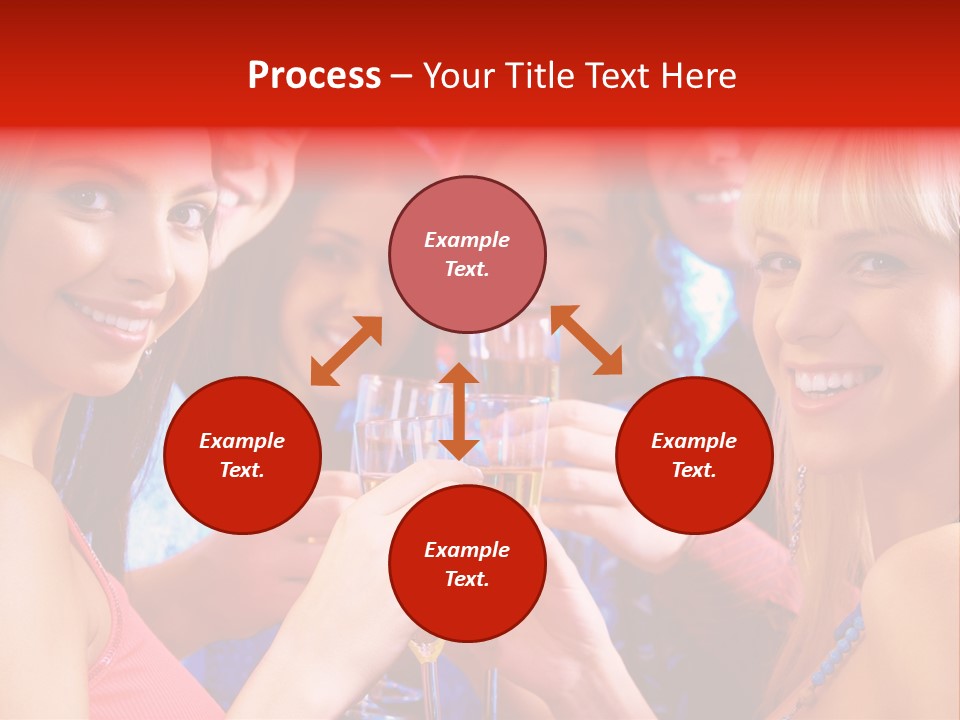 Process – Your Title Text Here

Example Text.

Example Text.

Example Text.

Example Text.